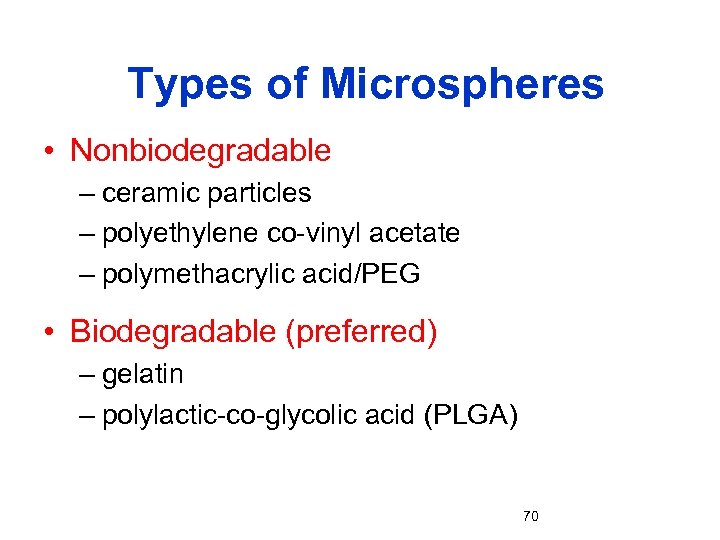 Types of Microspheres

• Nonbiodegradable
– ceramic particles
– polyethylene co-vinyl acetate
– polymethacrylic acid/PEG

• Biodegradable (preferred)
– gelatin
– polylactic-co-glycolic acid (PLGA)

70